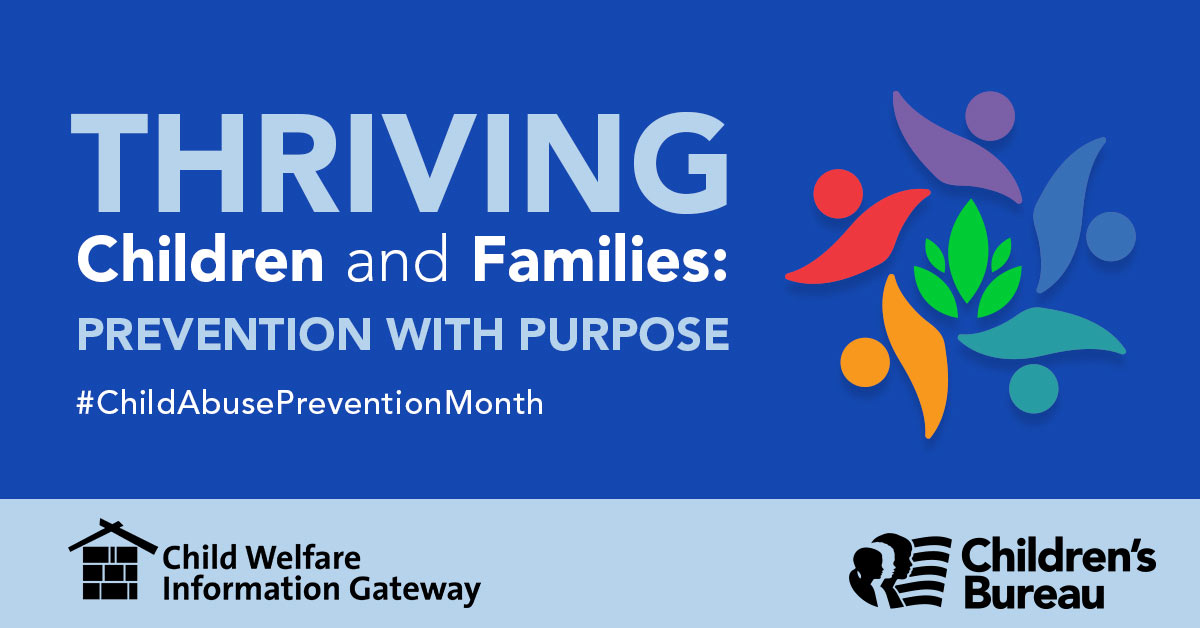 THRIVING
Children and Families:
PREVENTION WITH PURPOSE

#ChildAbusePreventionMonth

Child Welfare Information Gateway

Children's Bureau